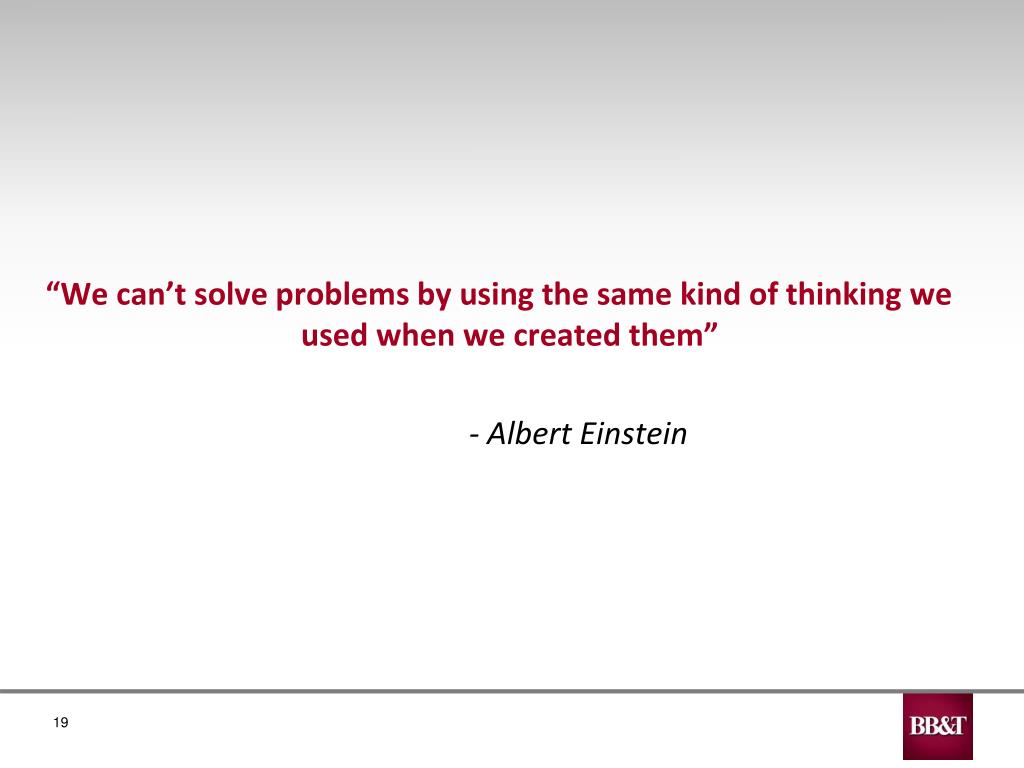 “We can’t solve problems by using the same kind of thinking we used when we created them”

- Albert Einstein

19

BB&T